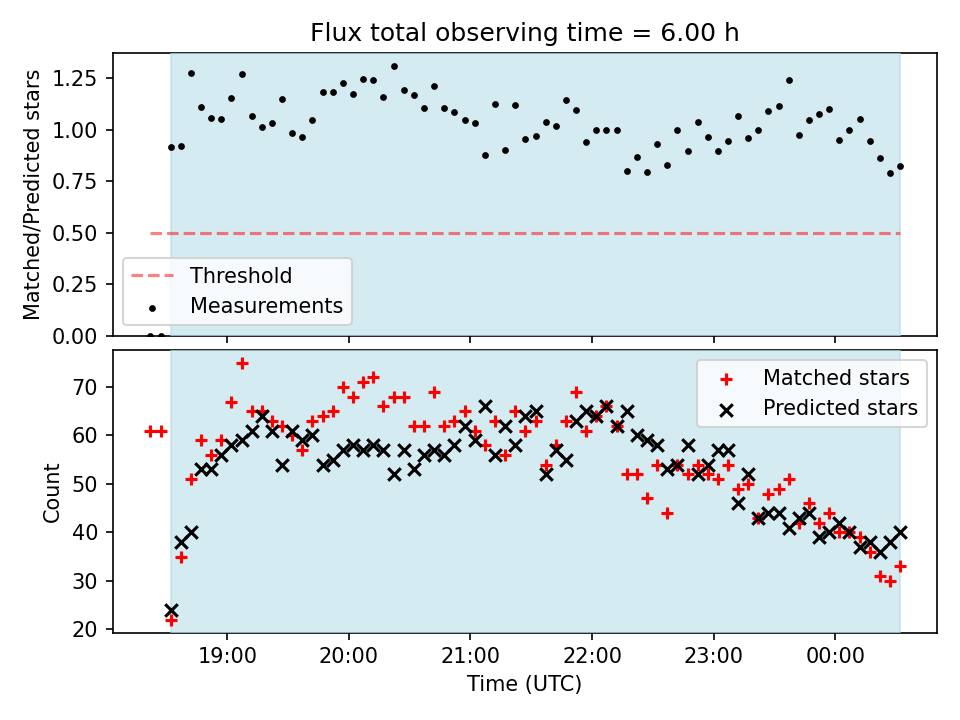 Flux total observing time = 6.00 h

Matched/Predicted stars

1.25
1.00
0.75
0.50
0.25
0.00

Threshold
Measurements

Count

70
60
50
40
30
20

Matched stars
Predicted stars

19:00
20:00
21:00
22:00
23:00
00:00

Time (UTC)